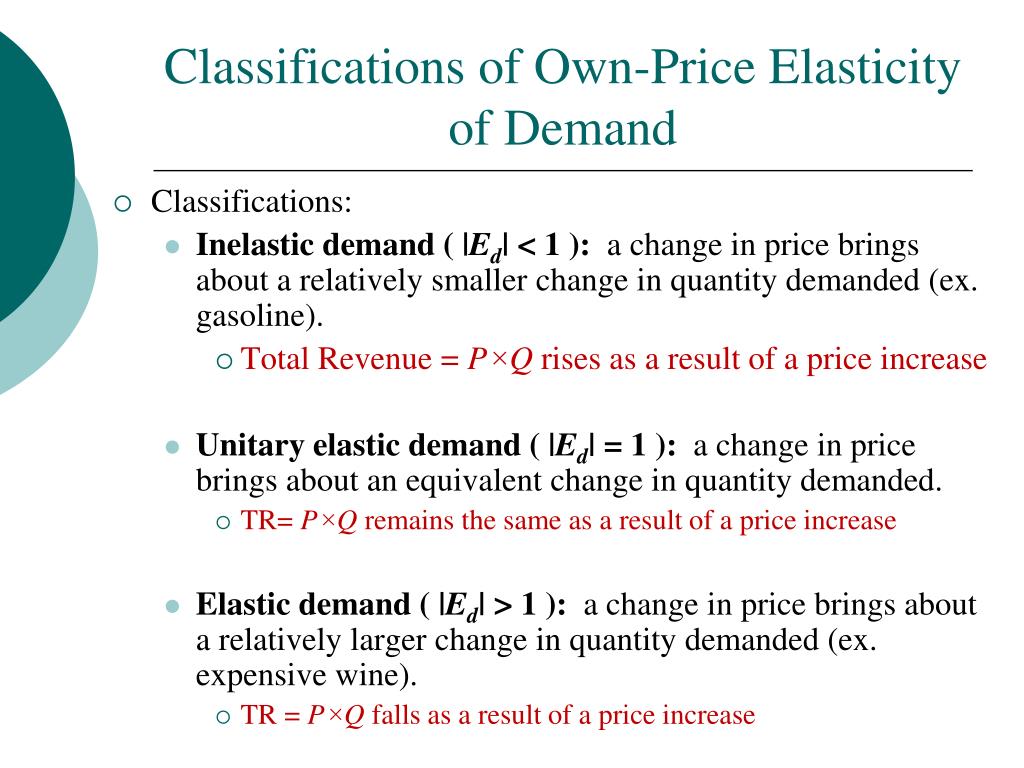 Classifications of Own-Price Elasticity of Demand

Classifications:

Inelastic demand ( $|E_d| < 1$ ): a change in price brings about a relatively smaller change in quantity demanded (ex. gasoline).

Total Revenue = $P \times Q$ rises as a result of a price increase

Unitary elastic demand ( $|E_d| = 1$ ): a change in price brings about an equivalent change in quantity demanded.

TR= $P \times Q$ remains the same as a result of a price increase

Elastic demand ( $|E_d| > 1$ ): a change in price brings about a relatively larger change in quantity demanded (ex. expensive wine).

TR = $P \times Q$ falls as a result of a price increase